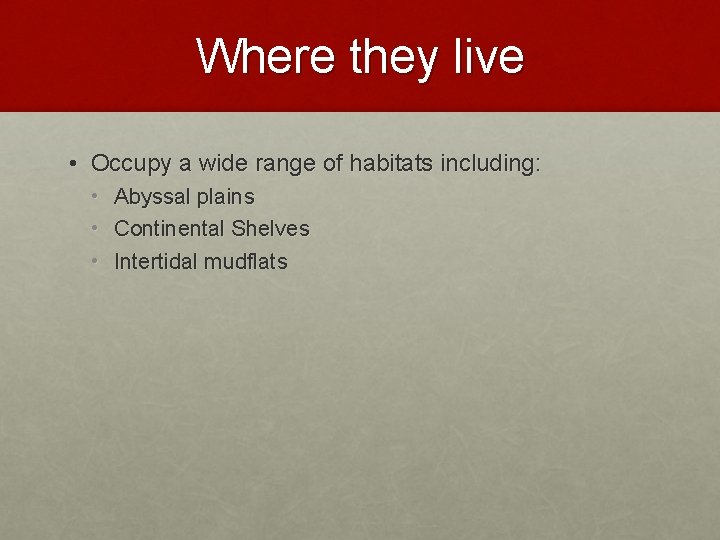 Where they live

• Occupy a wide range of habitats including:
  • Abyssal plains
  • Continental Shelves
  • Intertidal mudflats